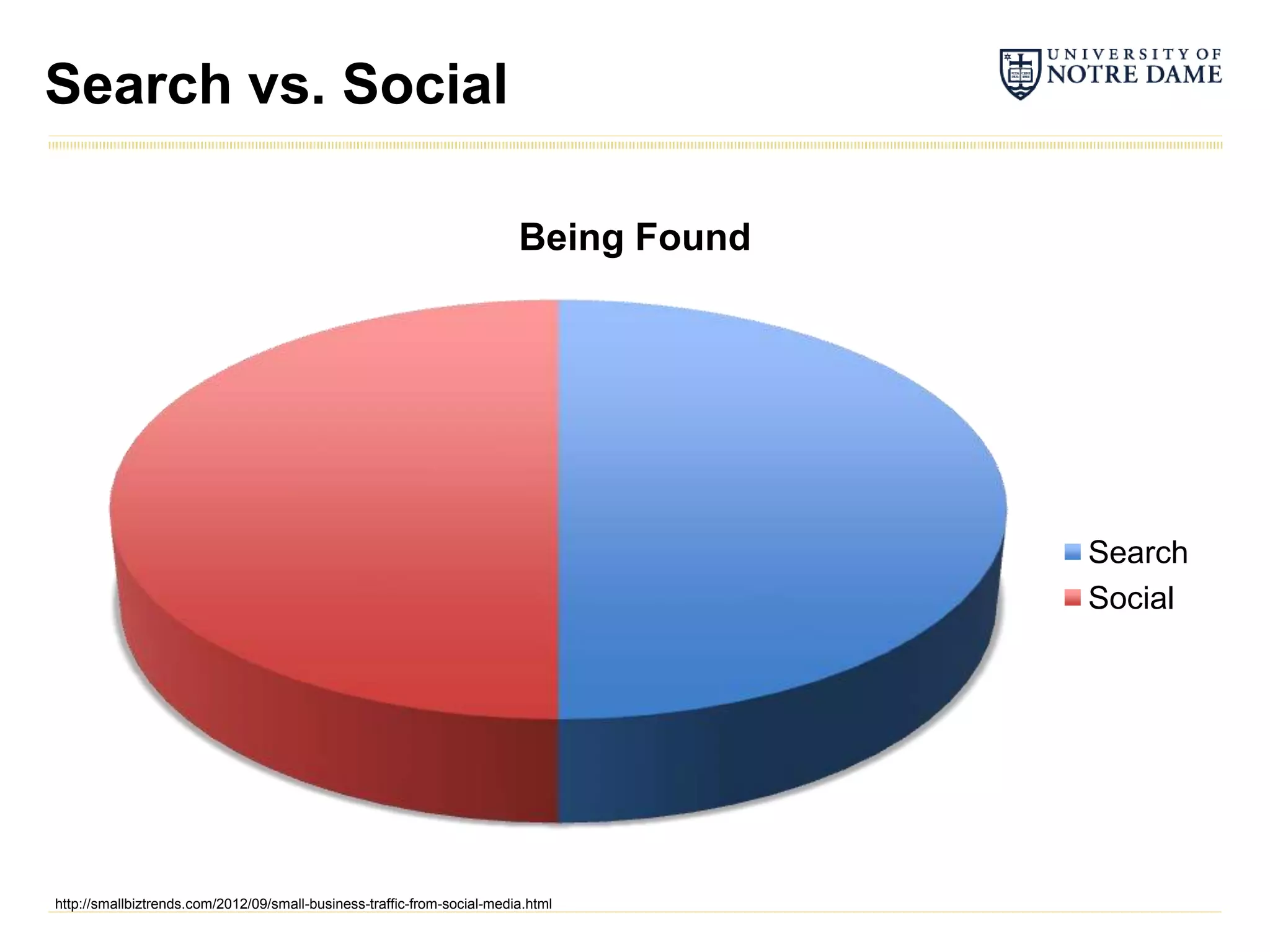 Search vs. Social

UNIVERSITY OF NOTRE DAME

Being Found

Search
Social

http://smallbiztrends.com/2012/09/small-business-traffic-from-social-media.html